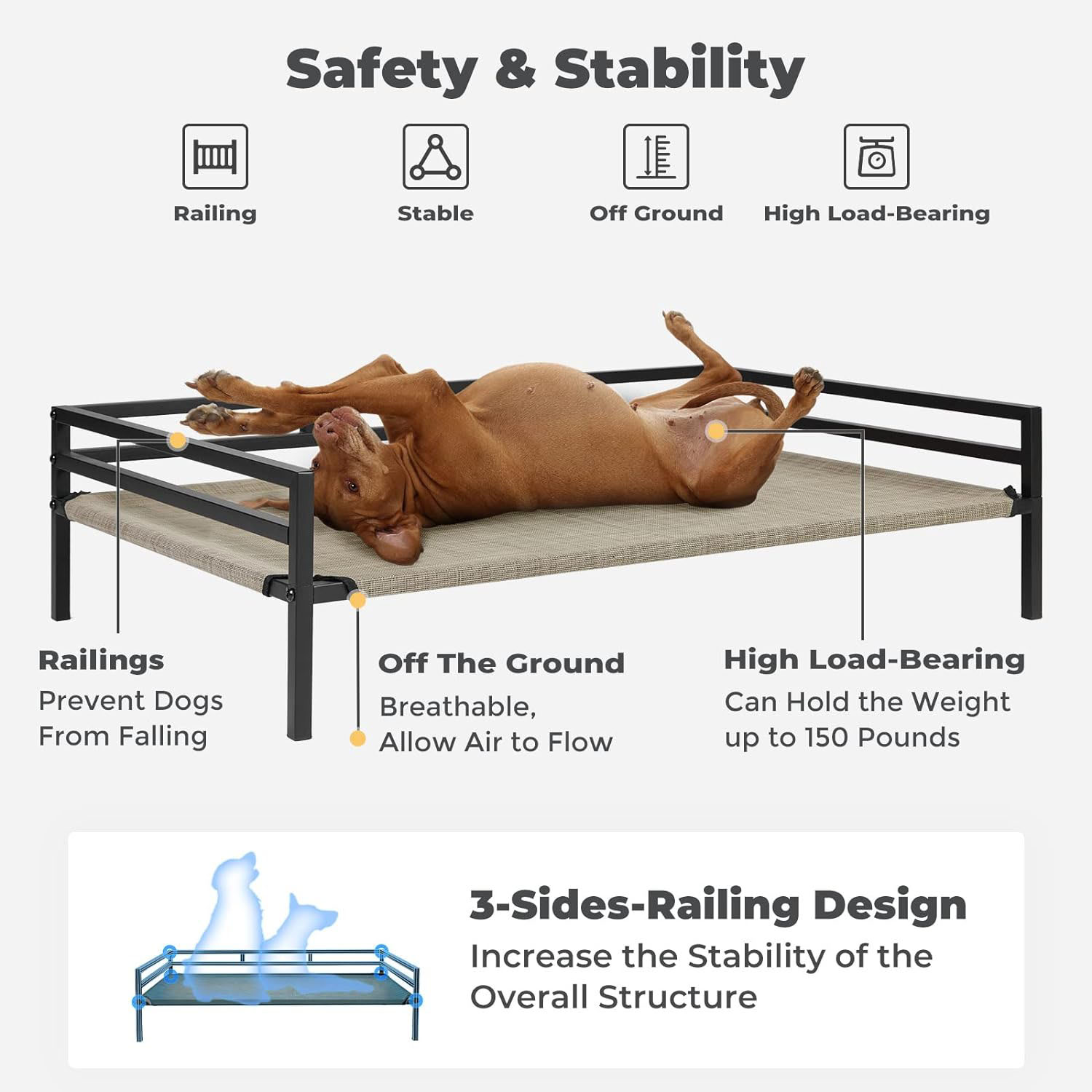 Safety & Stability

Railing

Stable

Off Ground

High Load-Bearing

Railings
Prevent Dogs From Falling

Off The Ground
Breathable, Allow Air to Flow

High Load-Bearing
Can Hold the Weight up to 150 Pounds

3-Sides-Railing Design
Increase the Stability of the Overall Structure